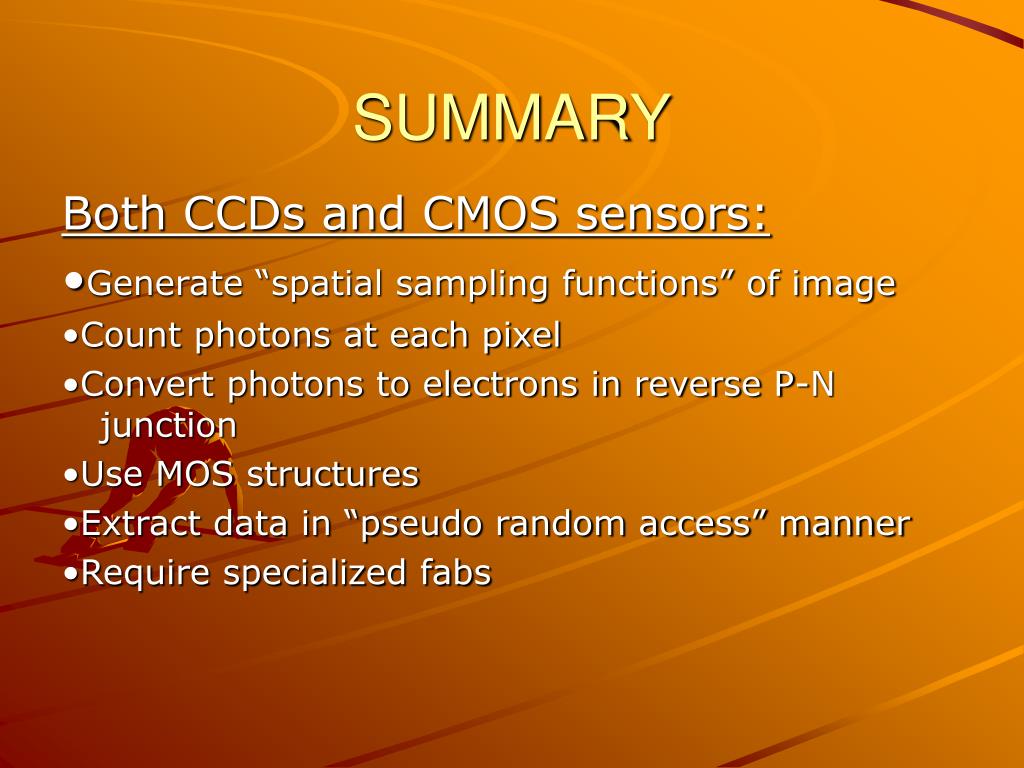 SUMMARY

Both CCDs and CMOS sensors:

•Generate “spatial sampling functions” of image
•Count photons at each pixel
•Convert photons to electrons in reverse P-N junction
•Use MOS structures
•Extract data in “pseudo random access” manner
•Require specialized fabs